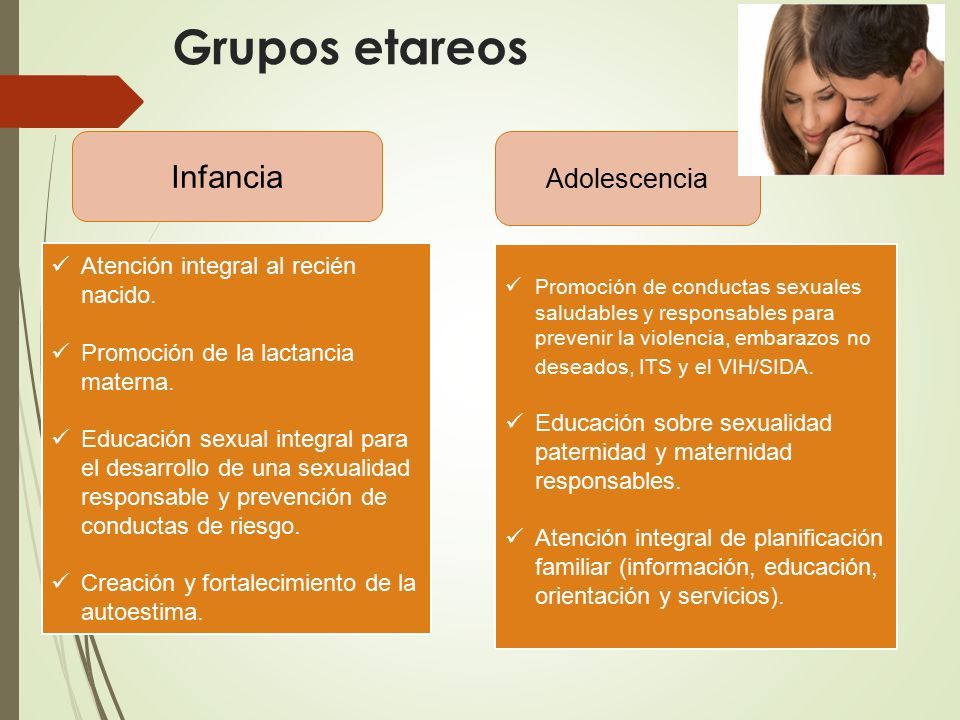 Grupos etareos

Infancia

✓ Atención integral al recién nacido.

✓ Promoción de la lactancia materna.

✓ Educación sexual integral para el desarrollo de una sexualidad responsable y prevención de conductas de riesgo.

✓ Creación y fortalecimiento de la autoestima.

Adolescencia

✓ Promoción de conductas sexuales saludables y responsables para prevenir la violencia, embarazos no deseados, ITS y el VIH/SIDA.

✓ Educación sobre sexualidad paternidad y maternidad responsables.

✓ Atención integral de planificación familiar (información, educación, orientación y servicios).